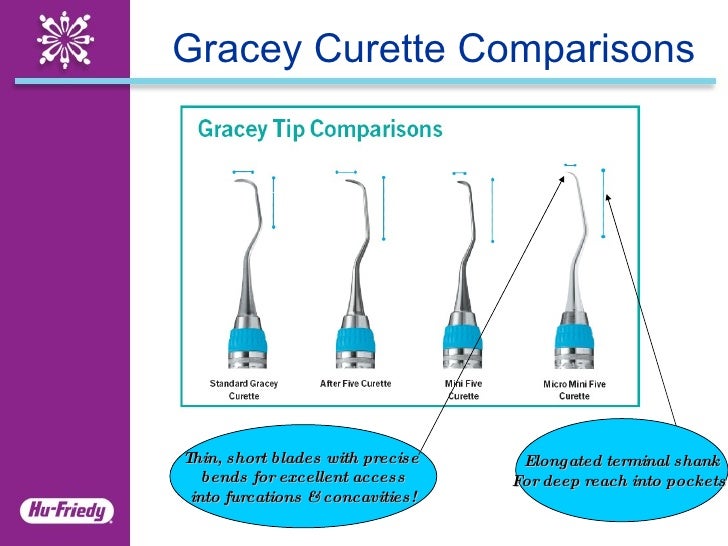 Gracey Curette Comparisons

Gracey Tip Comparisons

Standard Gracey Curette

After Five Curette

Mini Five Curette

Micro Mini Five Curette

Thin, short blades with precise bends for excellent access into furcations & concavities!

Elongated terminal shank For deep reach into pockets

Hu-Friedy